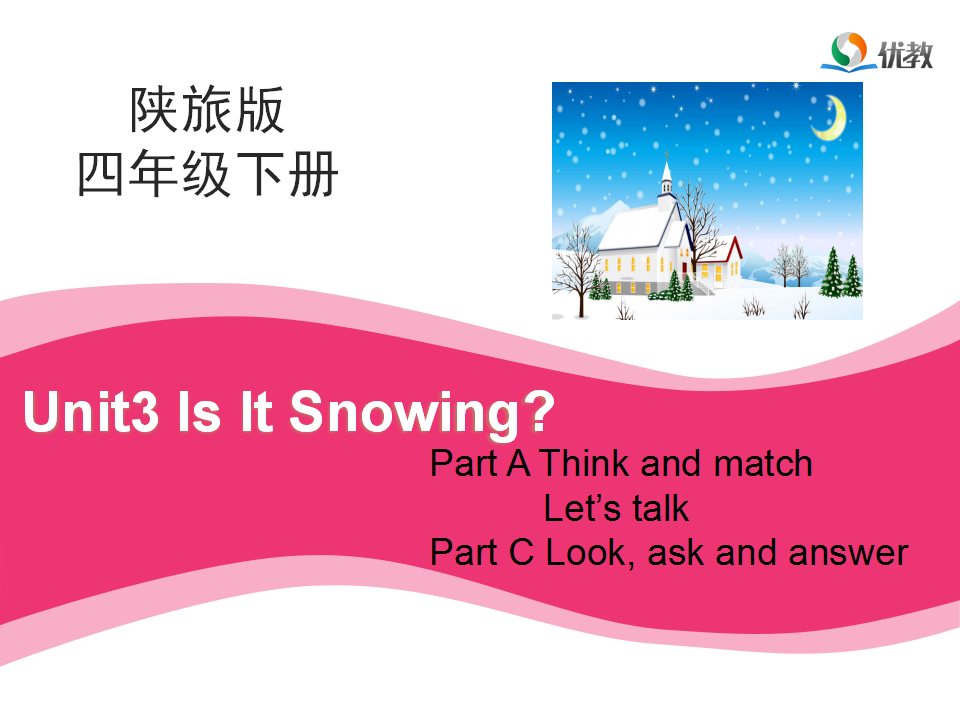 优教

陕旅版
四年级下册

Unit3 Is It Snowing?

Part A Think and match
Let’s talk
Part C Look, ask and answer